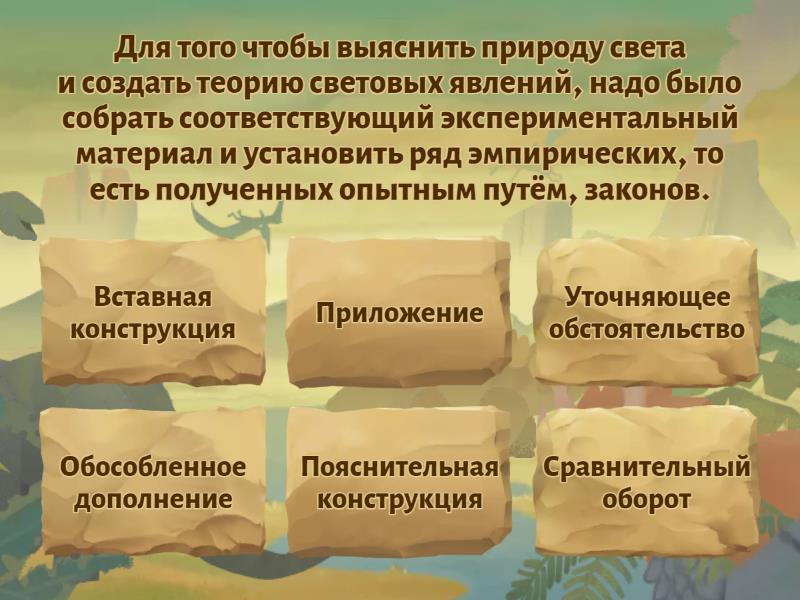 Для того чтобы выяснить природу света и создать теорию световых явлений, надо было собрать соответствующий экспериментальный материал и установить ряд эмпирических, то есть полученных опытным путём, законов.

Вставная конструкция

Приложение

Уточняющее обстоятельство

Обособленное дополнение

Пояснительная конструкция

Сравнительный оборот